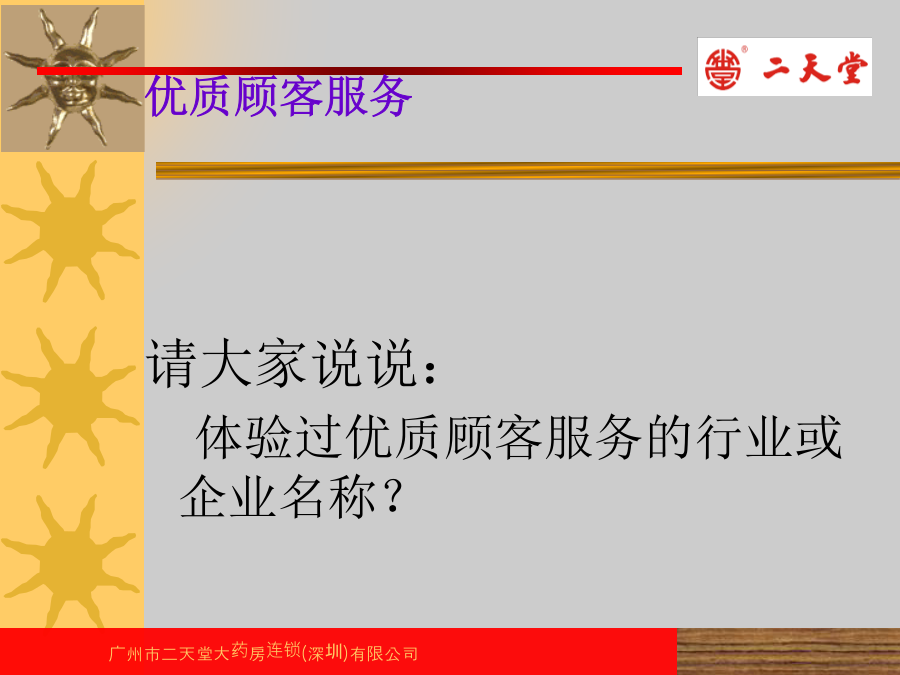 二天堂

优质顾客服务

请大家说说：

体验过优质顾客服务的行业或企业名称？

广州市二天堂大药房连锁(深圳)有限公司